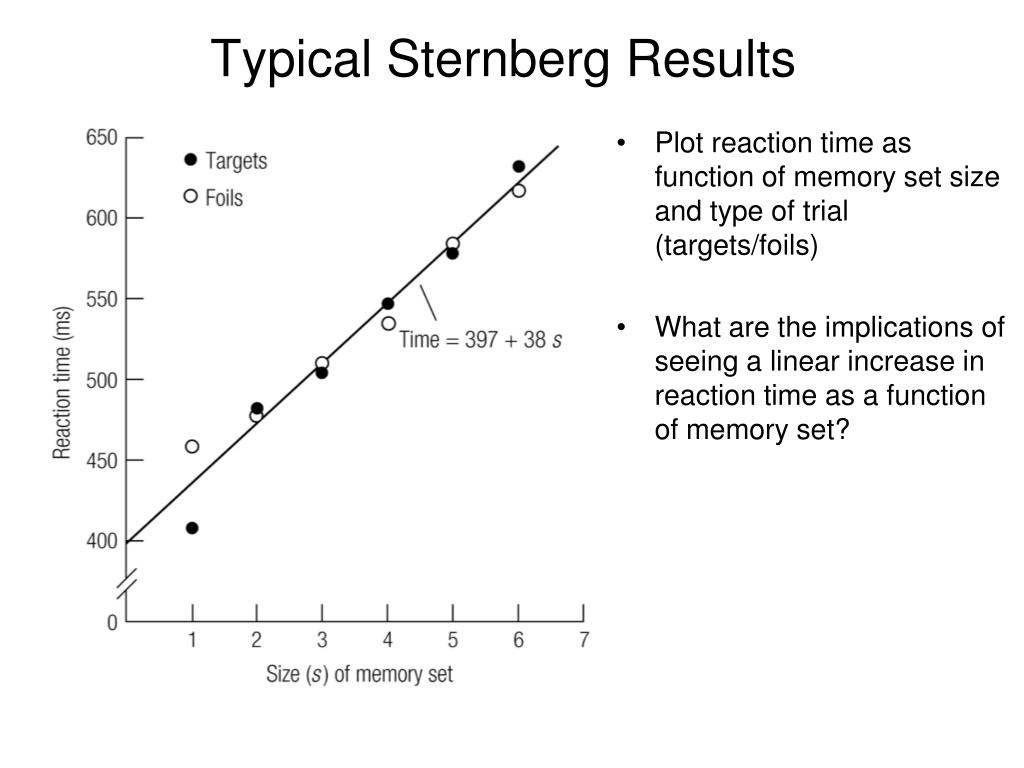 Typical Sternberg Results

650
600
550
500
450
400
0

Reaction time (ms)

Targets
Foils

Time = 397 + 38 $s$

1 2 3 4 5 6 7

Size ($s$) of memory set

• Plot reaction time as function of memory set size and type of trial (targets/foils)

• What are the implications of seeing a linear increase in reaction time as a function of memory set?